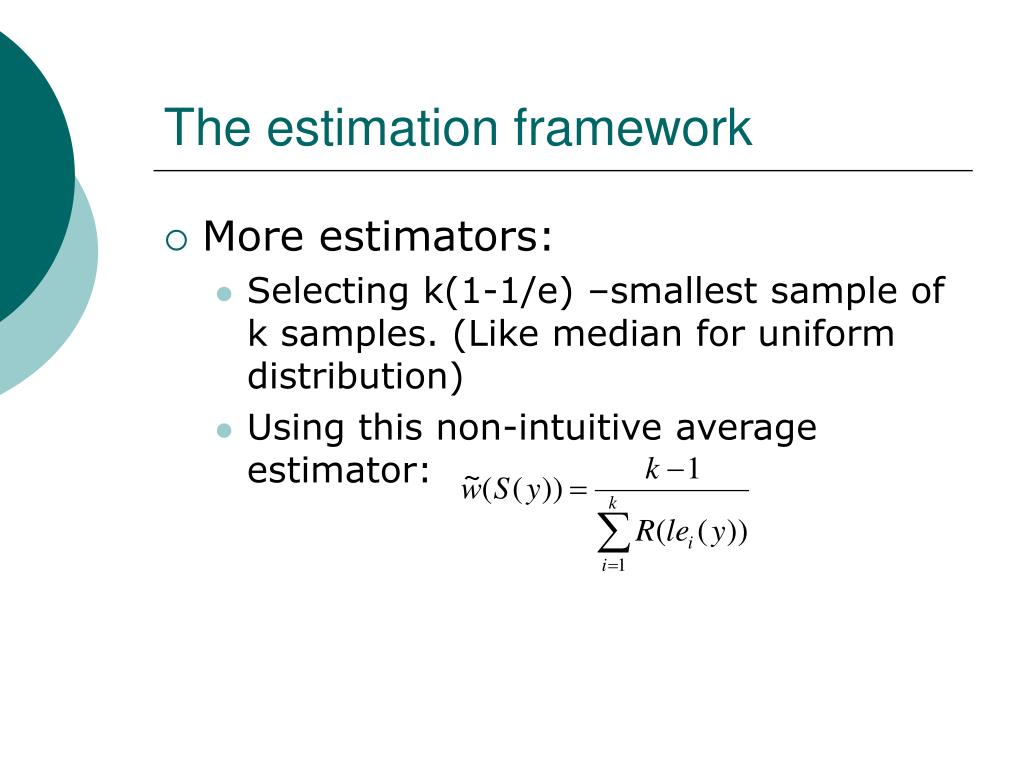 The estimation framework

More estimators:

Selecting k(1-1/e) –smallest sample of k samples. (Like median for uniform distribution)

Using this non-intuitive average estimator: $\tilde{w}(S(y)) = \frac{k-1}{\sum_{i=1}^{k} R(le_i(y))}$